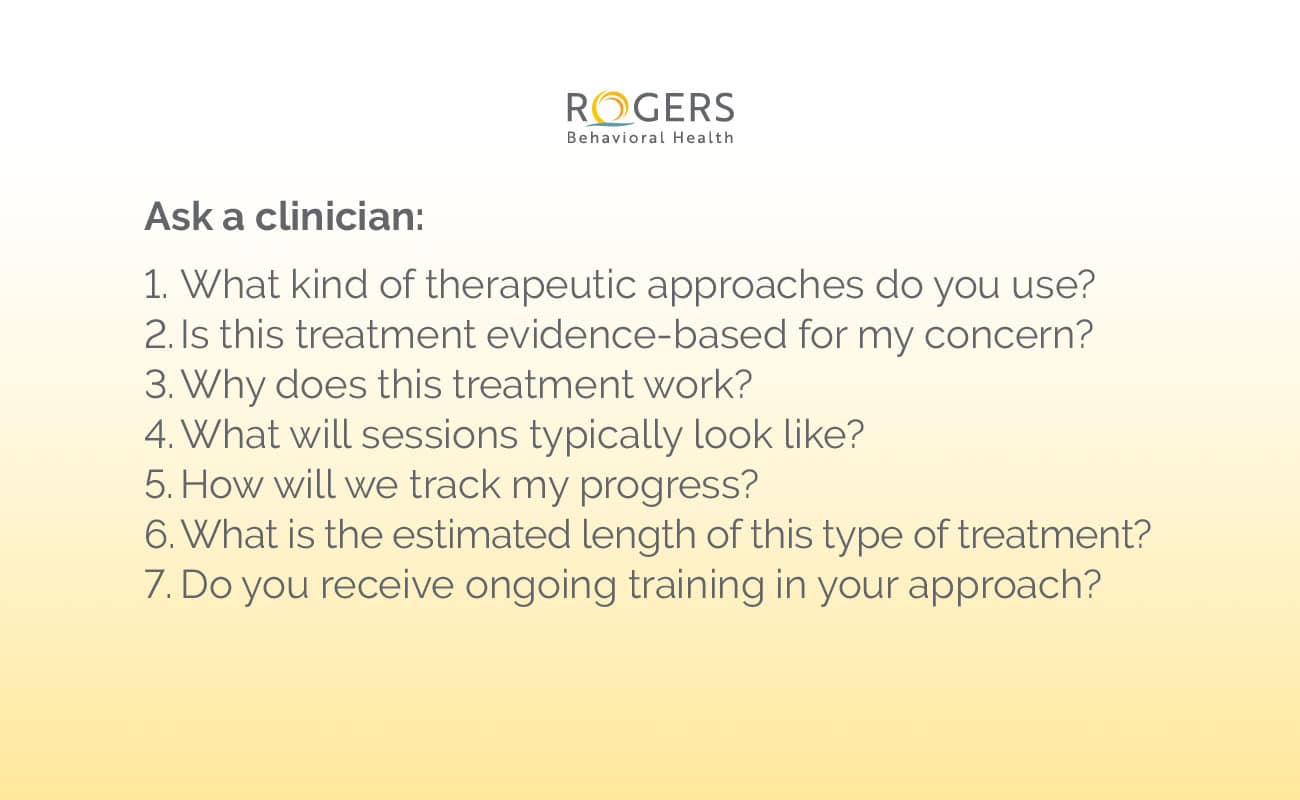 ROGERS
Behavioral Health

Ask a clinician:

1. What kind of therapeutic approaches do you use?
2. Is this treatment evidence-based for my concern?
3. Why does this treatment work?
4. What will sessions typically look like?
5. How will we track my progress?
6. What is the estimated length of this type of treatment?
7. Do you receive ongoing training in your approach?